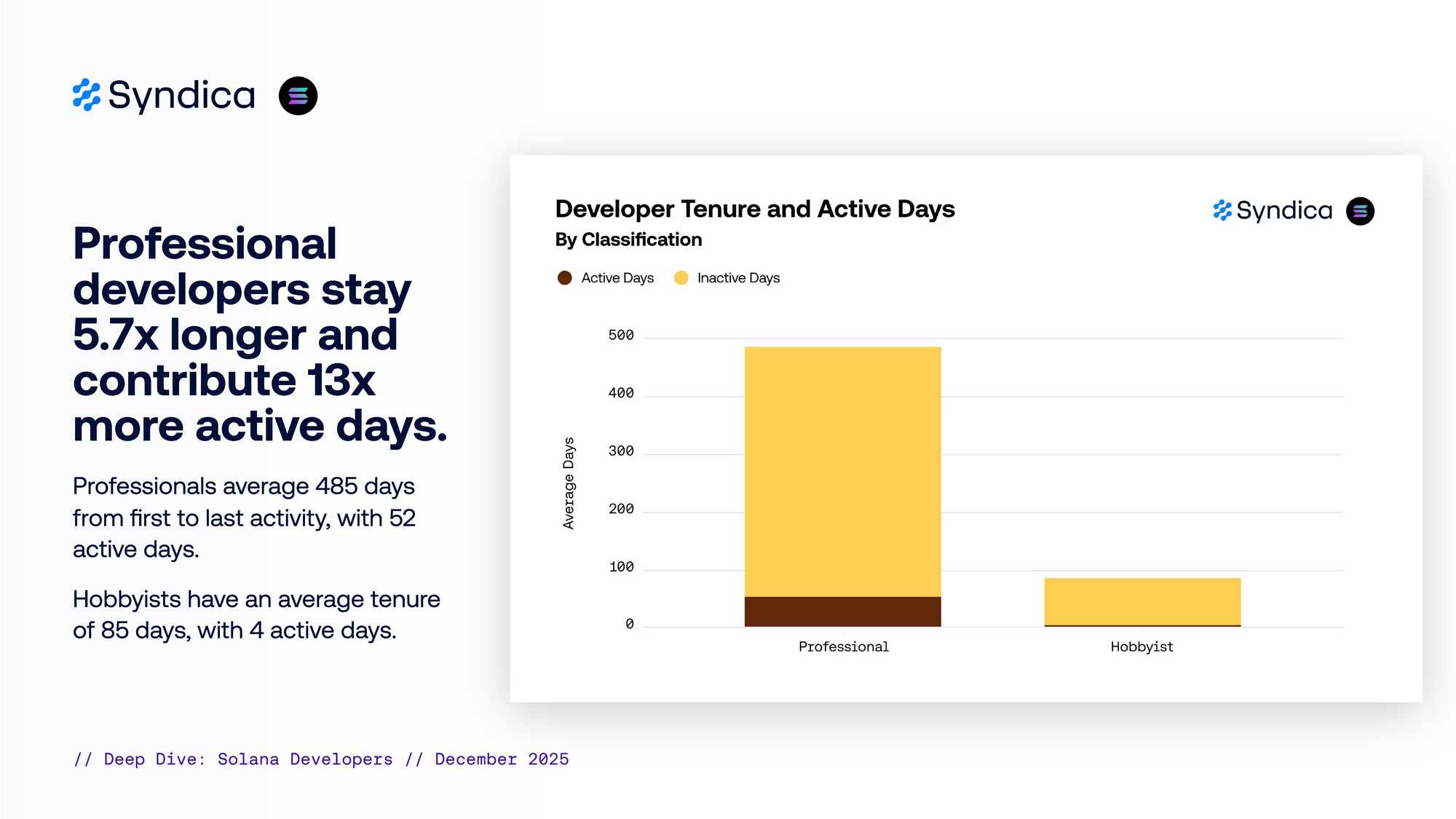 Syndica

Professional developers stay 5.7x longer and contribute 13x more active days.

Professionals average 485 days from first to last activity, with 52 active days.

Hobbyists have an average tenure of 85 days, with 4 active days.

Developer Tenure and Active Days
By Classification

Syndica

Active Days  Inactive Days

Average Days

500
400
300
200
100
0

Professional
Hobbyist

// Deep Dive: Solana Developers // December 2025